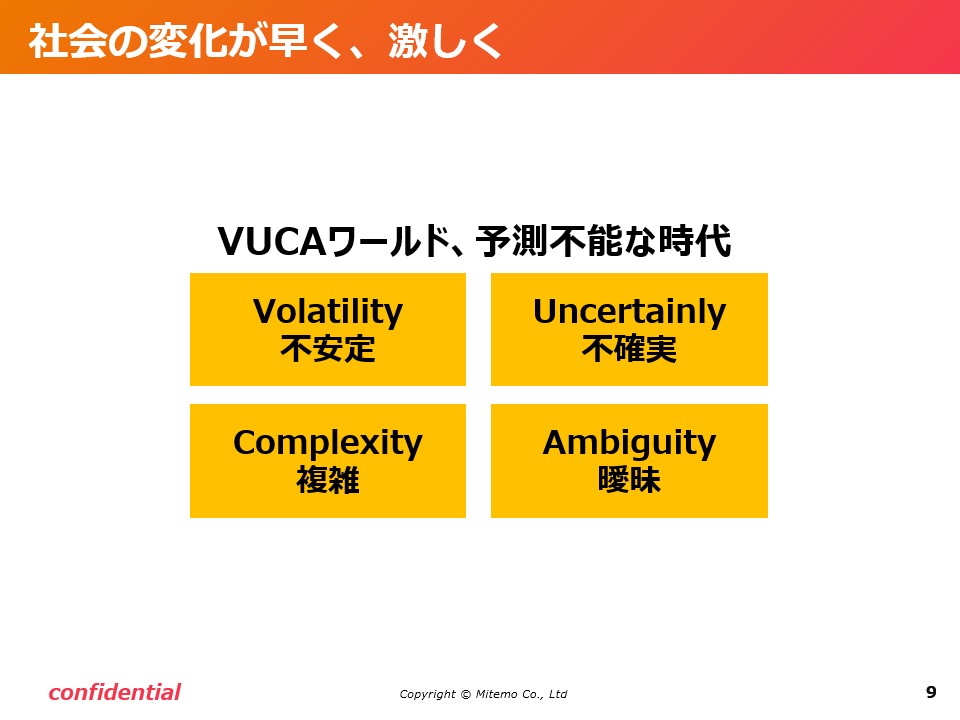 社会の変化が早く、激しく

VUCAワールド、予測不能な時代

Volatility
不安定

Uncertainly
不確実

Complexity
複雑

Ambiguity
曖昧

confidential

Copyright © Mitemo Co., Ltd

9